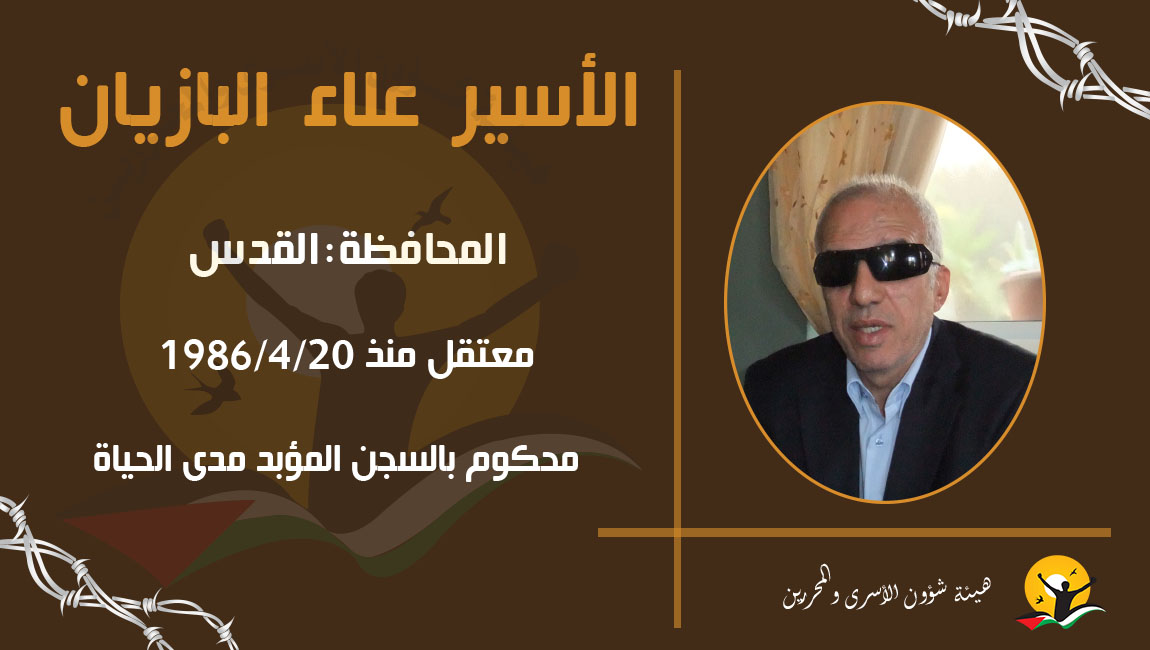 الأسير علاء البازيان

المحافظة: القدس

معتقل منذ 1986/4/20

محكوم بالسجن المؤبد مدى الحياة

هيئة شؤون الأسرى و المحررين